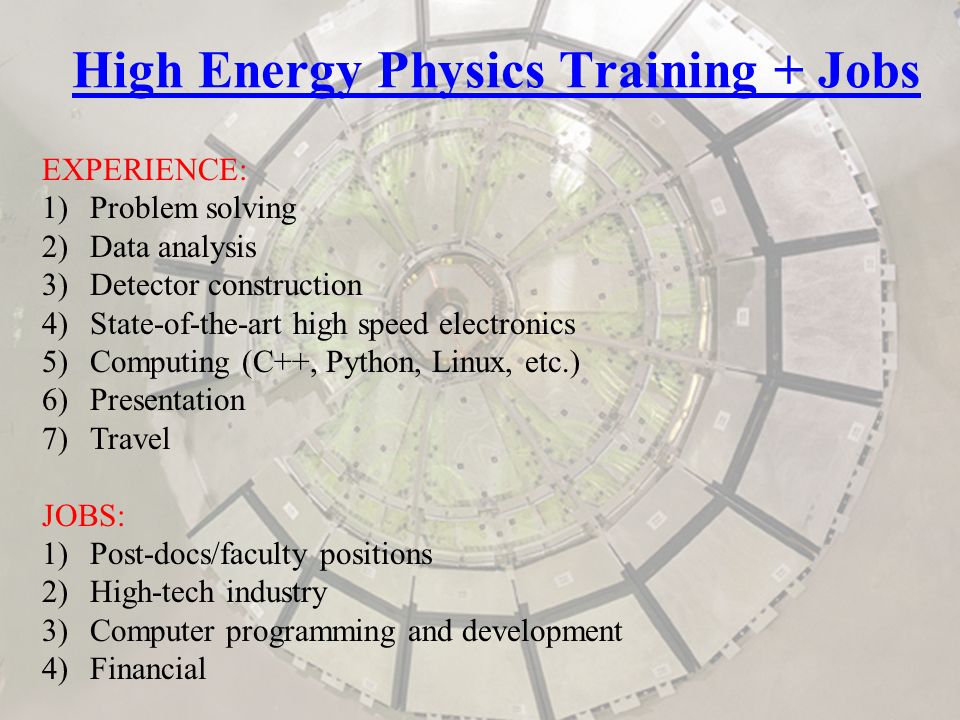 High Energy Physics Training + Jobs

EXPERIENCE:
1) Problem solving
2) Data analysis
3) Detector construction
4) State-of-the-art high speed electronics
5) Computing (C++, Python, Linux, etc.)
6) Presentation
7) Travel

JOBS:
1) Post-docs/faculty positions
2) High-tech industry
3) Computer programming and development
4) Financial